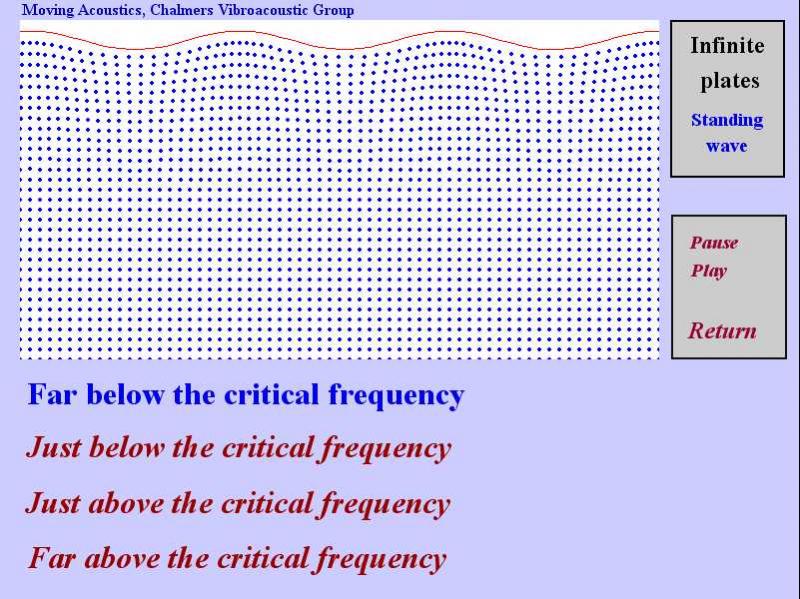 Moving Acoustics, Chalmers Vibroacoustic Group

Infinite plates

Standing wave

Pause

Play

Return

Far below the critical frequency

Just below the critical frequency

Just above the critical frequency

Far above the critical frequency